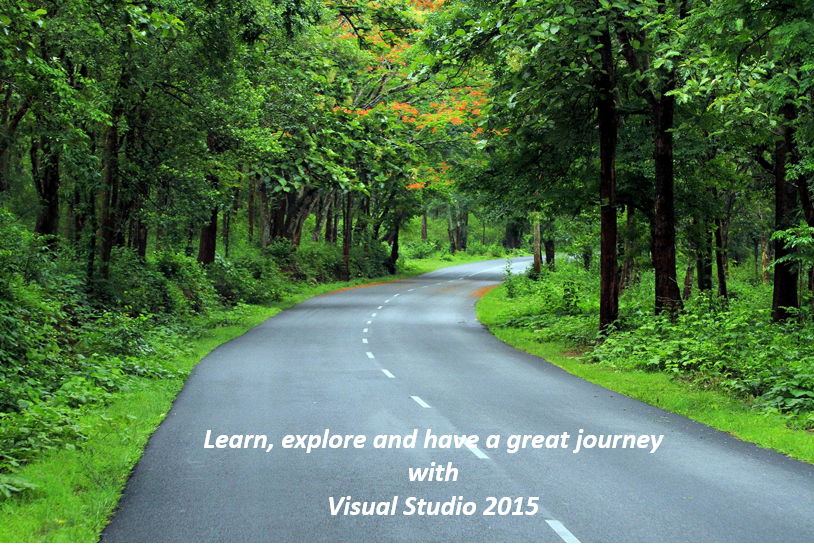 Learn, explore and have a great journey
with
Visual Studio 2015